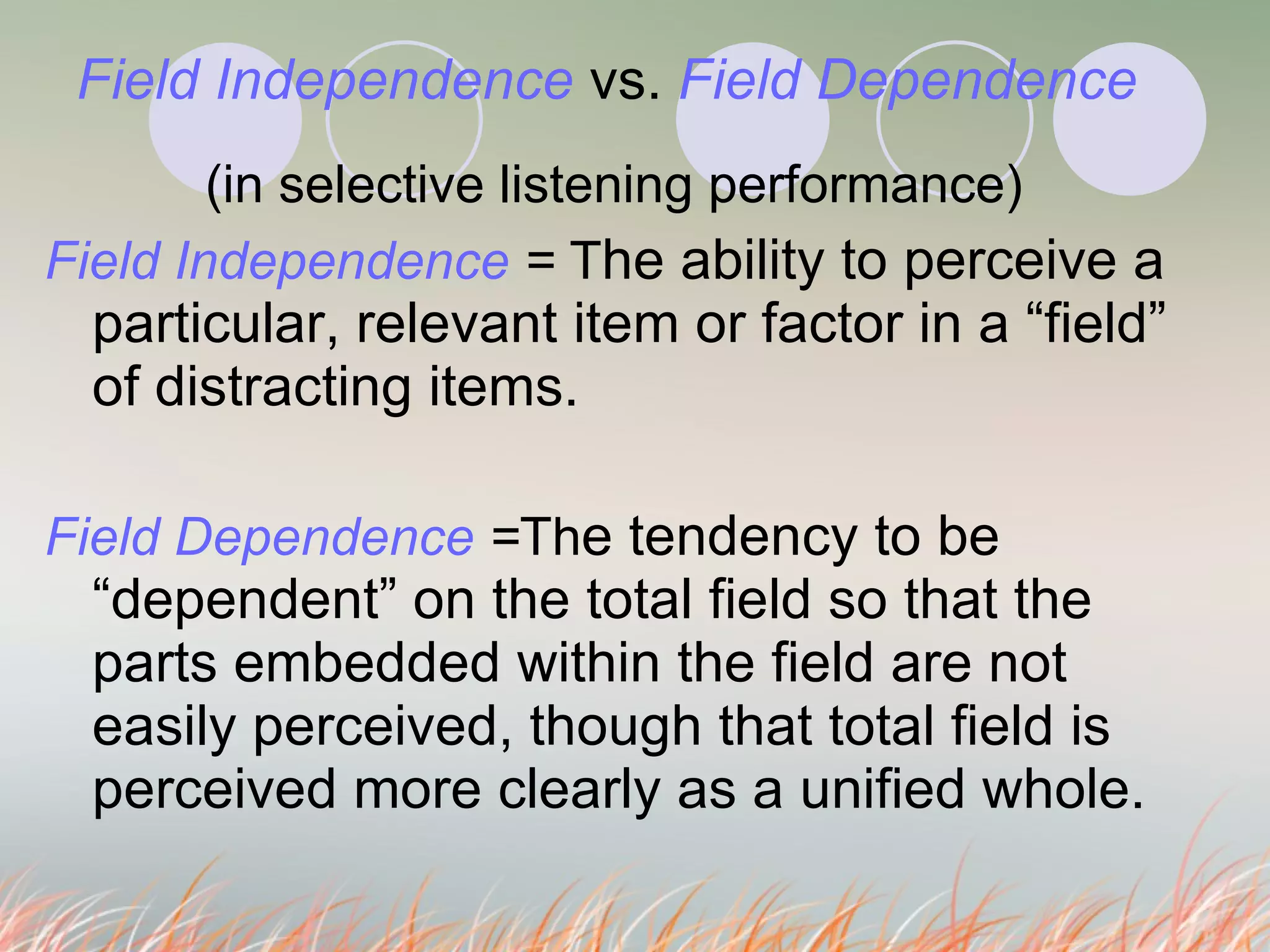 Field Independence vs. Field Dependence

(in selective listening performance)

Field Independence = The ability to perceive a particular, relevant item or factor in a “field” of distracting items.

Field Dependence =The tendency to be “dependent” on the total field so that the parts embedded within the field are not easily perceived, though that total field is perceived more clearly as a unified whole.